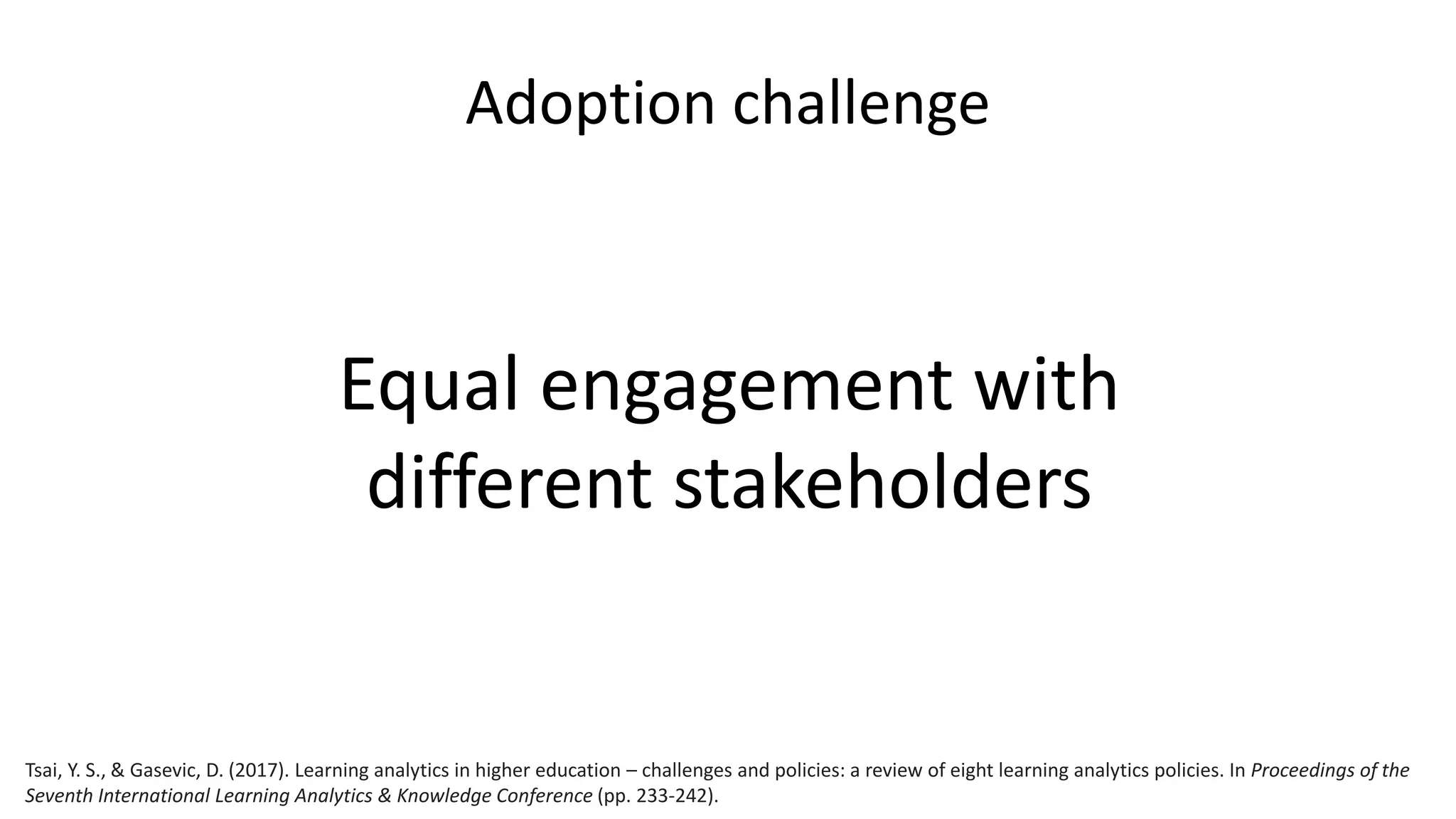 Adoption challenge

Equal engagement with different stakeholders

Tsai, Y. S., & Gasevic, D. (2017). Learning analytics in higher education – challenges and policies: a review of eight learning analytics policies. In Proceedings of the Seventh International Learning Analytics & Knowledge Conference (pp. 233-242).